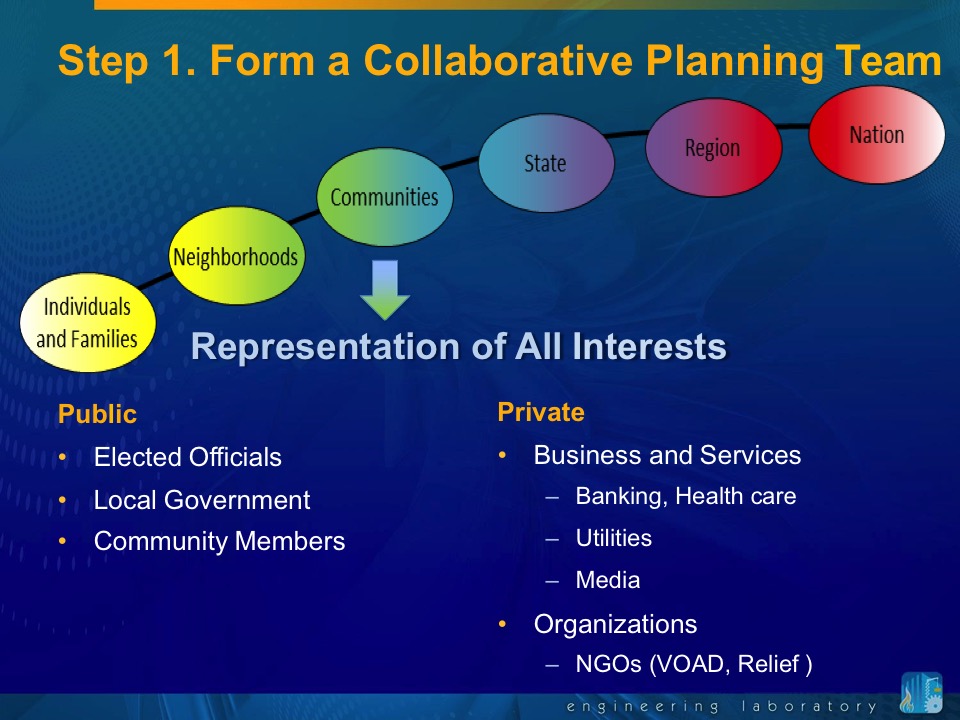 Step 1. Form a Collaborative Planning Team

Individuals and Families

Neighborhoods

Communities

State

Region

Nation

Representation of All Interests

Public
• Elected Officials
• Local Government
• Community Members

Private
• Business and Services
– Banking, Health care
– Utilities
– Media
• Organizations
– NGOs (VOAD, Relief )

engineering laboratory